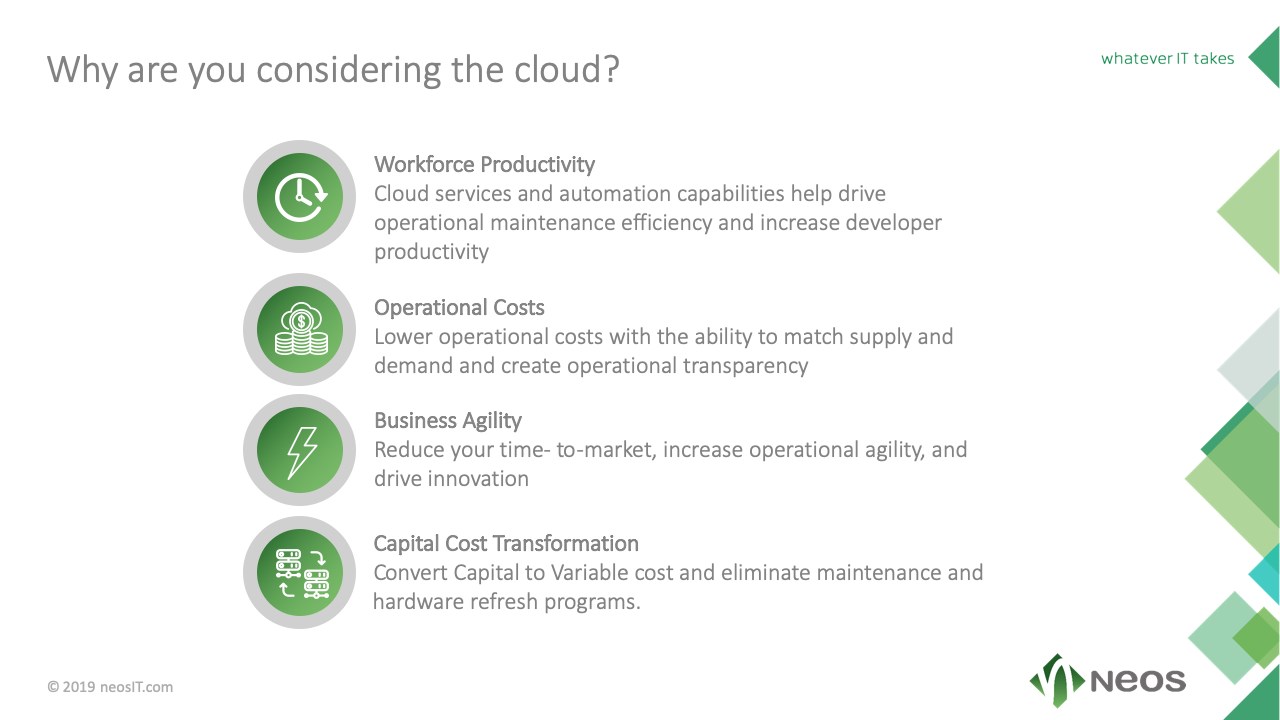 Why are you considering the cloud?

whatever IT takes

Workforce Productivity
Cloud services and automation capabilities help drive operational maintenance efficiency and increase developer productivity

Operational Costs
Lower operational costs with the ability to match supply and demand and create operational transparency

Business Agility
Reduce your time- to-market, increase operational agility, and drive innovation

Capital Cost Transformation
Convert Capital to Variable cost and eliminate maintenance and hardware refresh programs.

© 2019 neosIT.com

NEOS